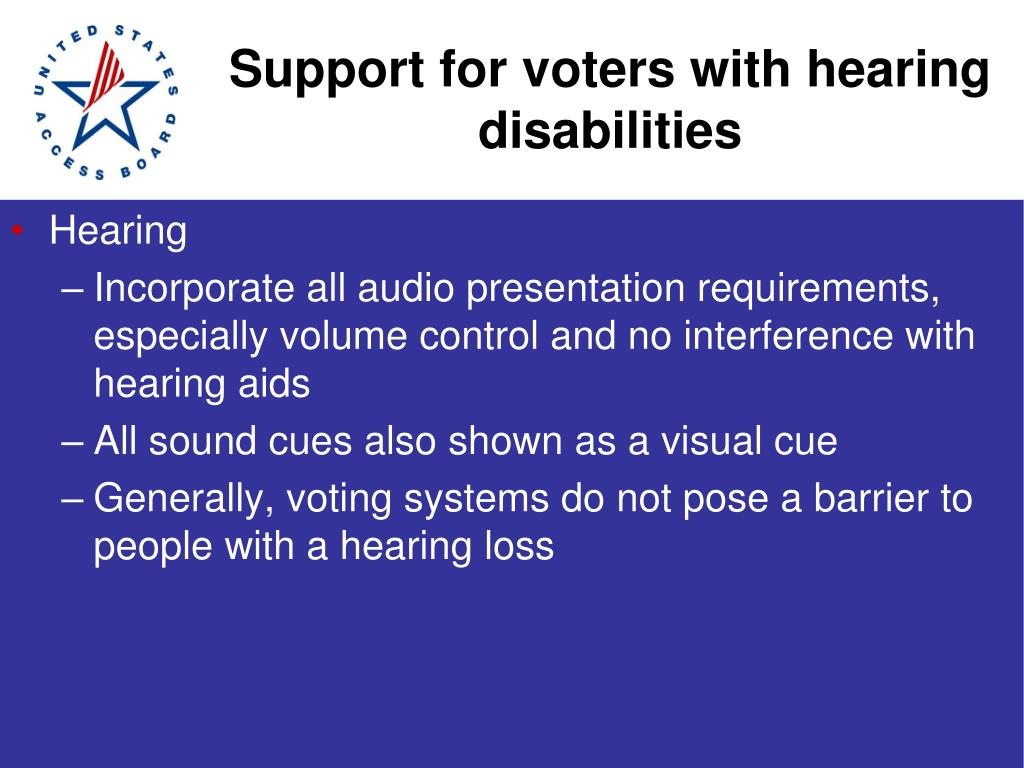 UNITED STATES ACCESS BOARD

Support for voters with hearing disabilities

• Hearing
– Incorporate all audio presentation requirements, especially volume control and no interference with hearing aids
– All sound cues also shown as a visual cue
– Generally, voting systems do not pose a barrier to people with a hearing loss